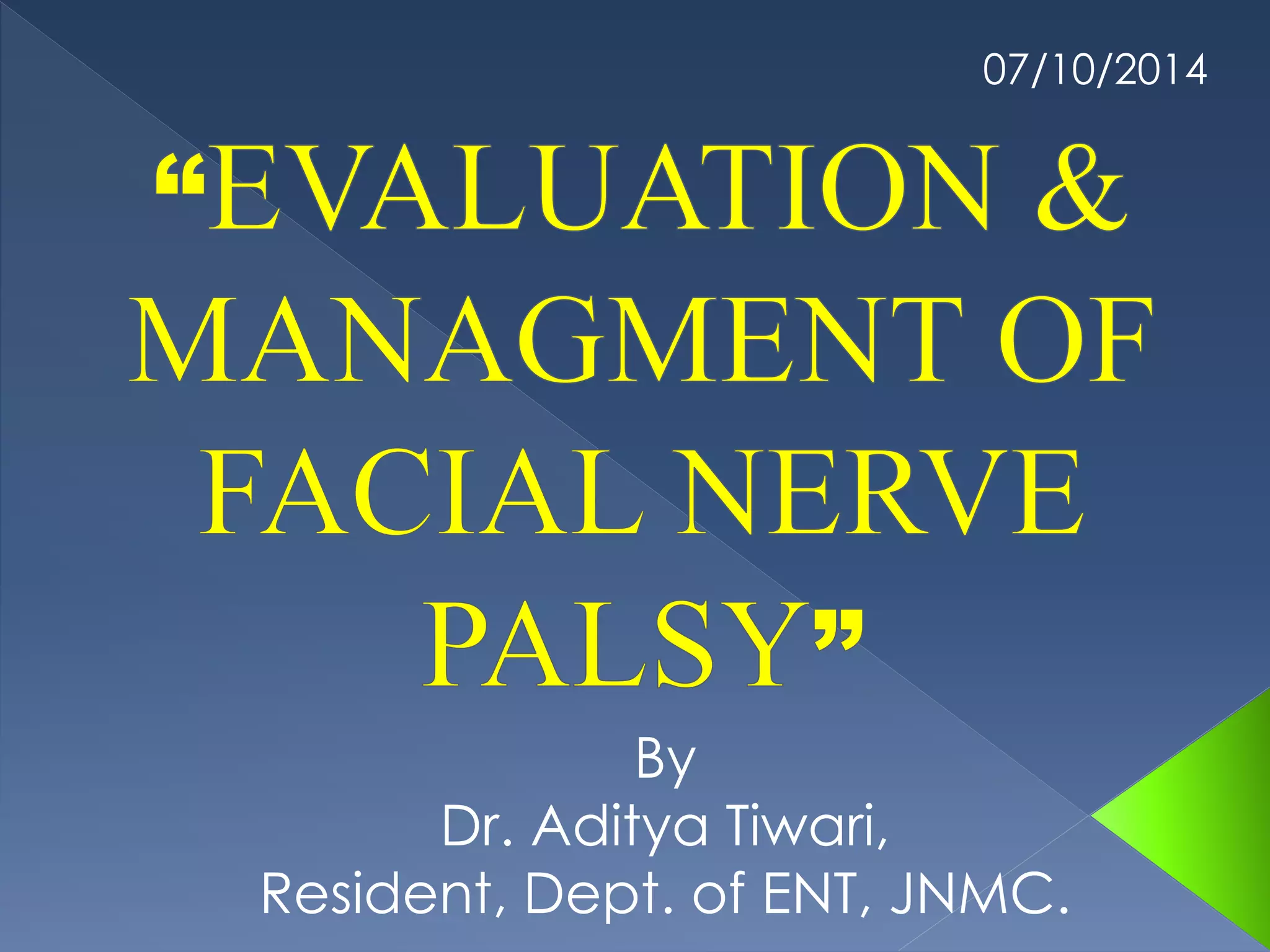 07/10/2014

“EVALUATION & MANAGMENT OF FACIAL NERVE PALSY”

By
Dr. Aditya Tiwari,
Resident, Dept. of ENT, JNMC.